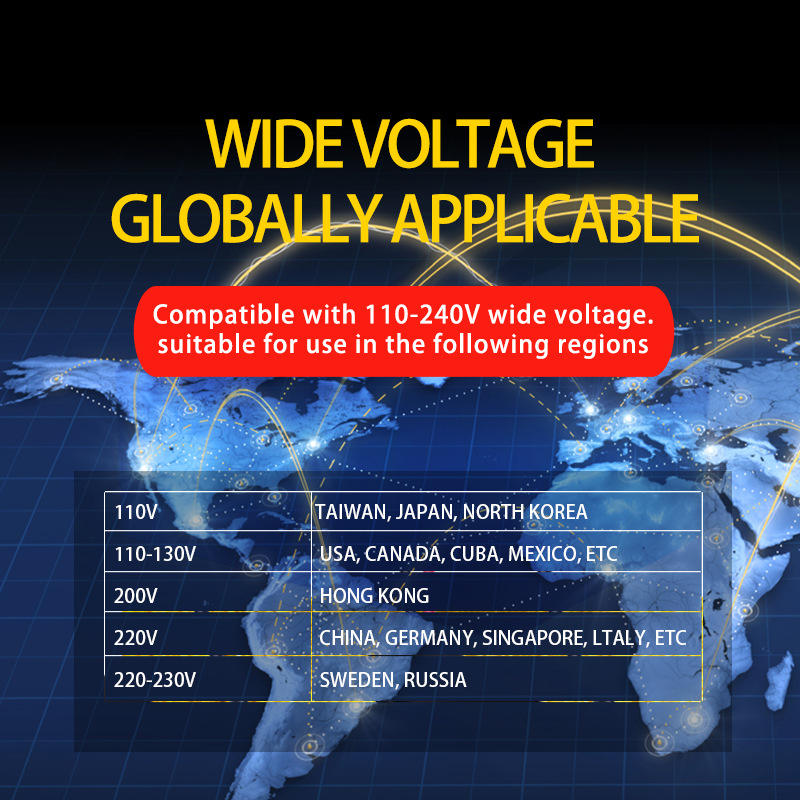 WIDE VOLTAGE
GLOBALLY APPLICABLE

Compatible with 110-240V wide voltage.
suitable for use in the following regions

| 110V | TAIWAN, JAPAN, NORTH KOREA |
|---|---|
| 110-130V | USA, CANADA, CUBA, MEXICO, ETC |
| 200V | HONG KONG |
| 220V | CHINA, GERMANY, SINGAPORE, LTALY, ETC |
| 220-230V | SWEDEN, RUSSIA |